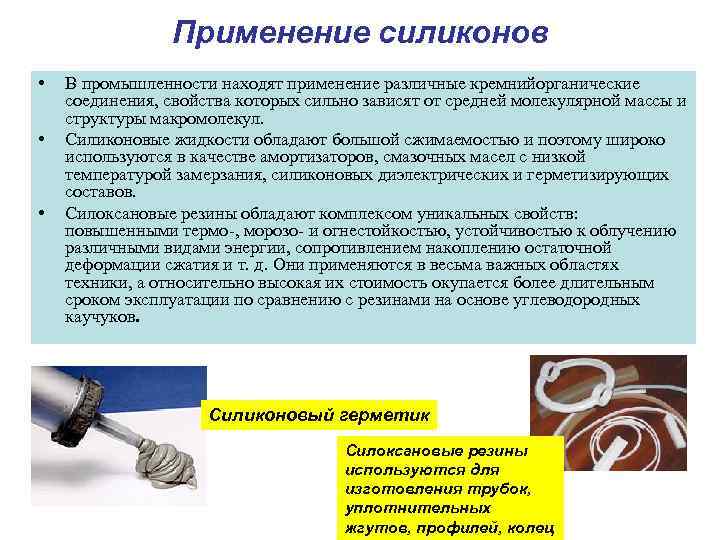 Применение силиконов

• В промышленности находят применение различные кремнийорганические соединения, свойства которых сильно зависят от средней молекулярной массы и структуры макромолекул.

• Силиконовые жидкости обладают большой сжимаемостью и поэтому широко используются в качестве амортизаторов, смазочных масел с низкой температурой замерзания, силиконовых диэлектрических и герметизирующих составов.

• Силоксановые резины обладают комплексом уникальных свойств: повышенными термо-, морозо- и огнестойкостью, устойчивостью к облучению различными видами энергии, сопротивлением накоплению остаточной деформации сжатия и т. д. Они применяются в весьма важных областях техники, а относительно высокая их стоимость окупается более длительным сроком эксплуатации по сравнению с резинами на основе углеводородных каучуков.

Силиконовый герметик

Силоксановые резины используются для изготовления трубок, уплотнительных жгутов, профилей, колец